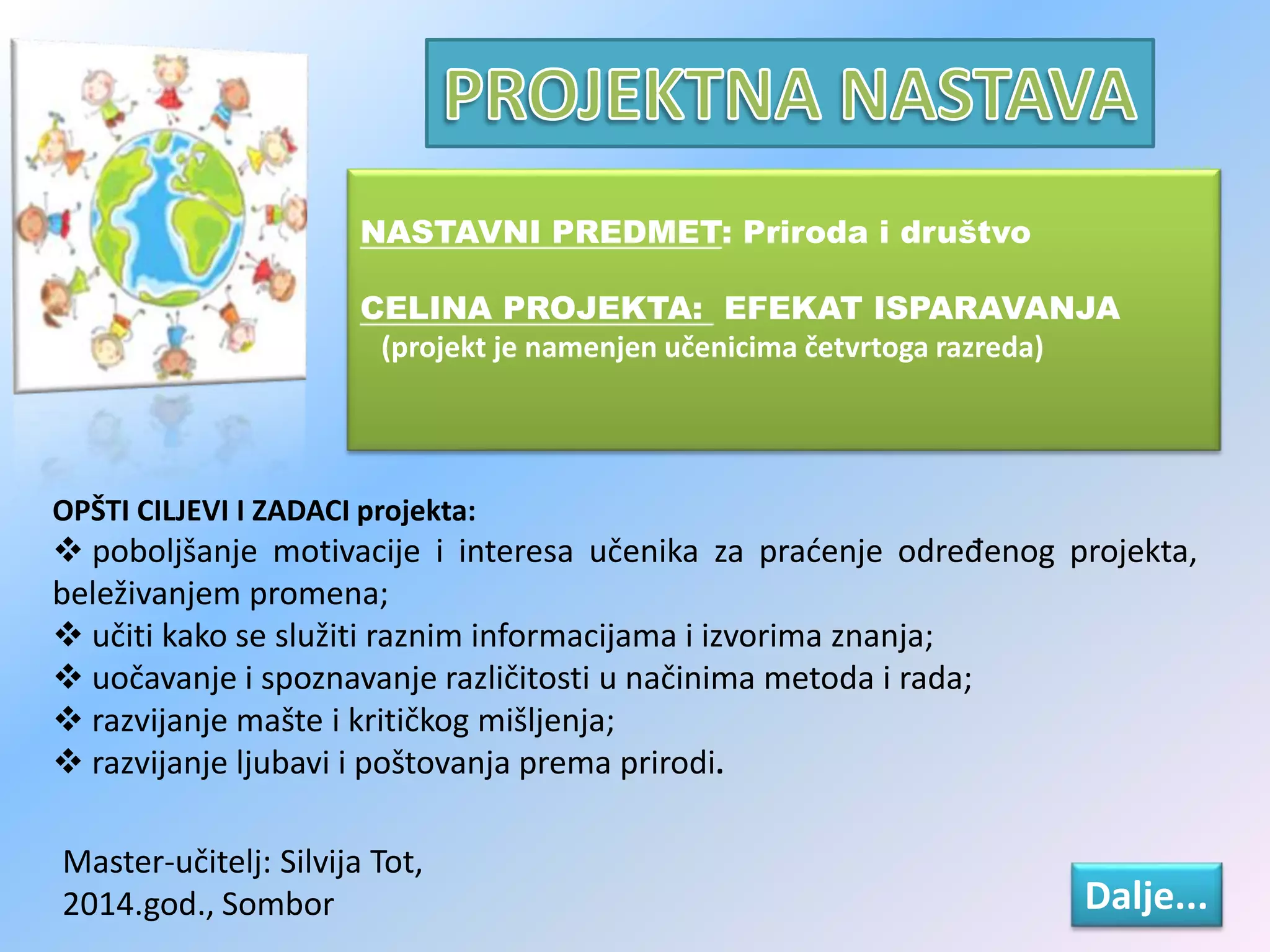 PROJEKTNA NASTAVA

NASTAVNI PREDMET: Priroda i društvo

CELINA PROJEKTA: EFEKAT ISPARAVANJA
(projekt je namenjen učenicima četvrtoga razreda)

OPŠTI CILJEVI I ZADACI projekta:
❖ poboljšanje motivacije i interesa učenika za praćenje određenog projekta, beleživanjem promena;
❖ učiti kako se služiti raznim informacijama i izvorima znanja;
❖ uočavanje i spoznavanje različitosti u načinima metoda i rada;
❖ razvijanje mašte i kritičkog mišljenja;
❖ razvijanje ljubavi i poštovanja prema prirodi.

Master-učitelj: Silvija Tot,
2014.god., Sombor

Dalje...